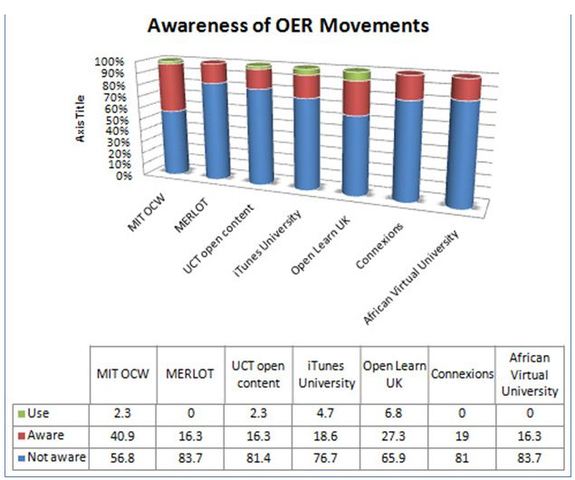 Awareness of OER Movements

Axis Title

100%
90%
80%
70%
60%
50%
40%
30%
20%
10%
0%

MIT OCW
MERLOT
UCT open content
iTunes University
Open Learn UK
Connexions
African Virtual University

| | MIT OCW | MERLOT | UCT open content | iTunes University | Open Learn UK | Connexions | African Virtual University |
|---|---|---|---|---|---|---|---|
| Use | 2.3 | 0 | 2.3 | 4.7 | 6.8 | 0 | 0 |
| Aware | 40.9 | 16.3 | 16.3 | 18.6 | 27.3 | 19 | 16.3 |
| Not aware | 56.8 | 83.7 | 81.4 | 76.7 | 65.9 | 81 | 83.7 |